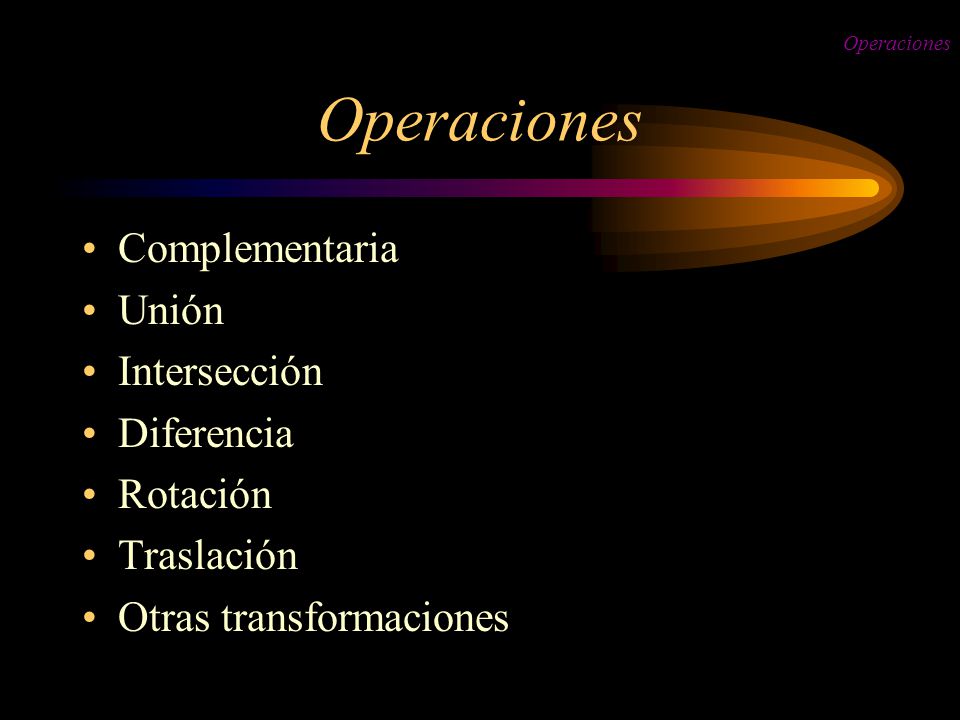 Operaciones

Operaciones

• Complementaria
• Unión
• Intersección
• Diferencia
• Rotación
• Traslación
• Otras transformaciones